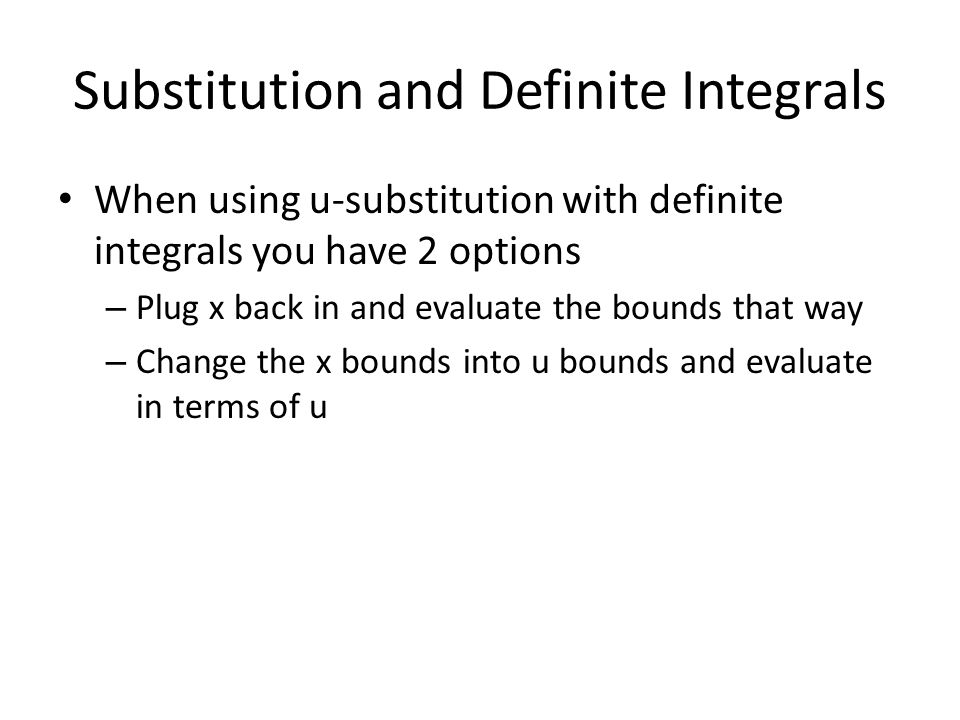 Substitution and Definite Integrals

• When using u-substitution with definite integrals you have 2 options
  – Plug x back in and evaluate the bounds that way
  – Change the x bounds into u bounds and evaluate in terms of u